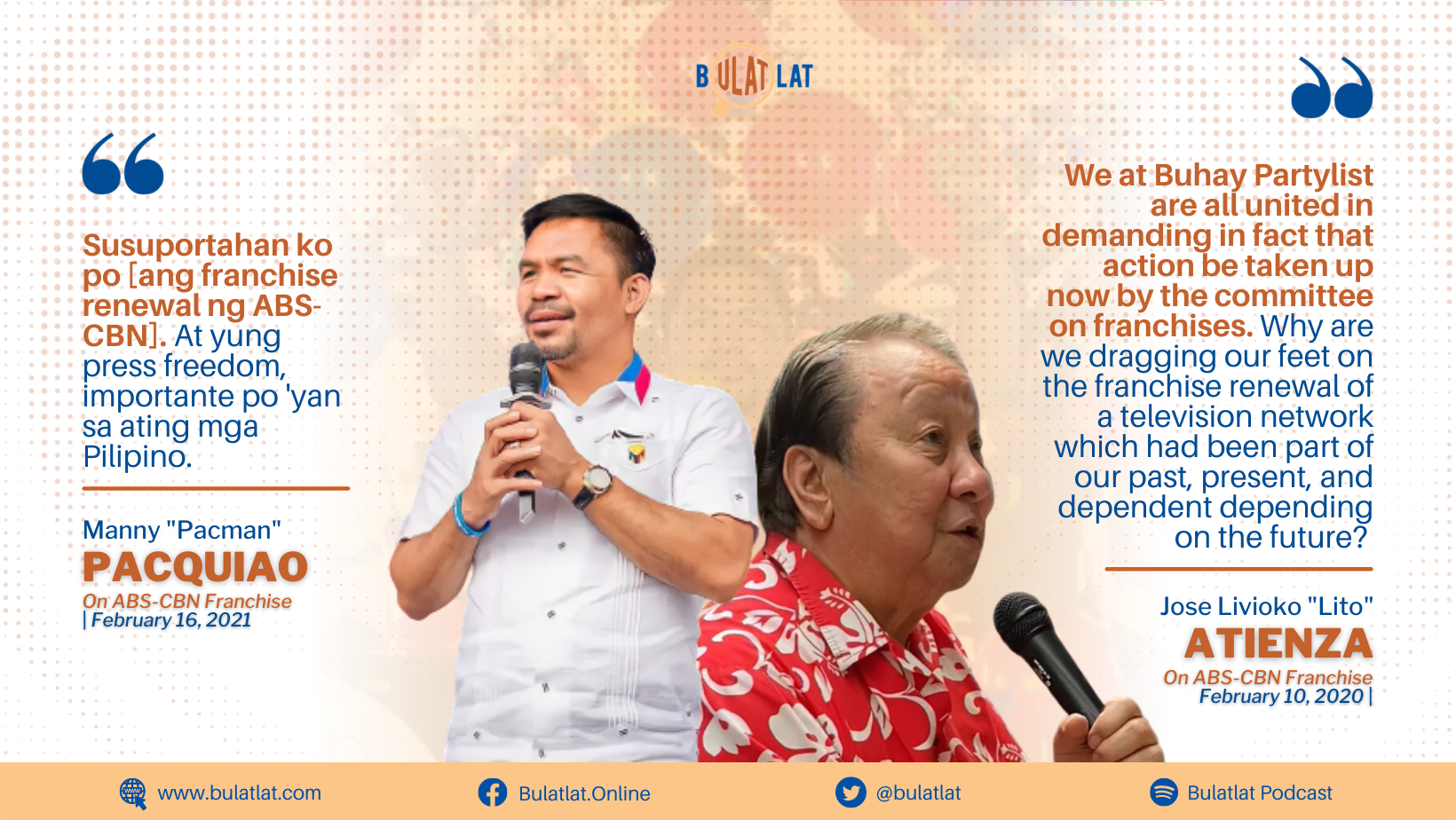 BULATLAT

Susuportahan ko po [ang franchise renewal ng ABS-CBN]. At yung press freedom, importante po 'yan sa ating mga Pilipino.

Manny "Pacman"
PACQUIAO
On ABS-CBN Franchise
| February 16, 2021

We at Buhay Partylist are all united in demanding in fact that action be taken up now by the committee on franchises. Why are we dragging our feet on the franchise renewal of a television network which had been part of our past, present, and dependent depending on the future?

Jose Livioko "Lito"
ATIENZA
On ABS-CBN Franchise
February 10, 2020 |

www.bulatlat.com
Bulatlat.Online
@bulatlat
Bulatlat Podcast